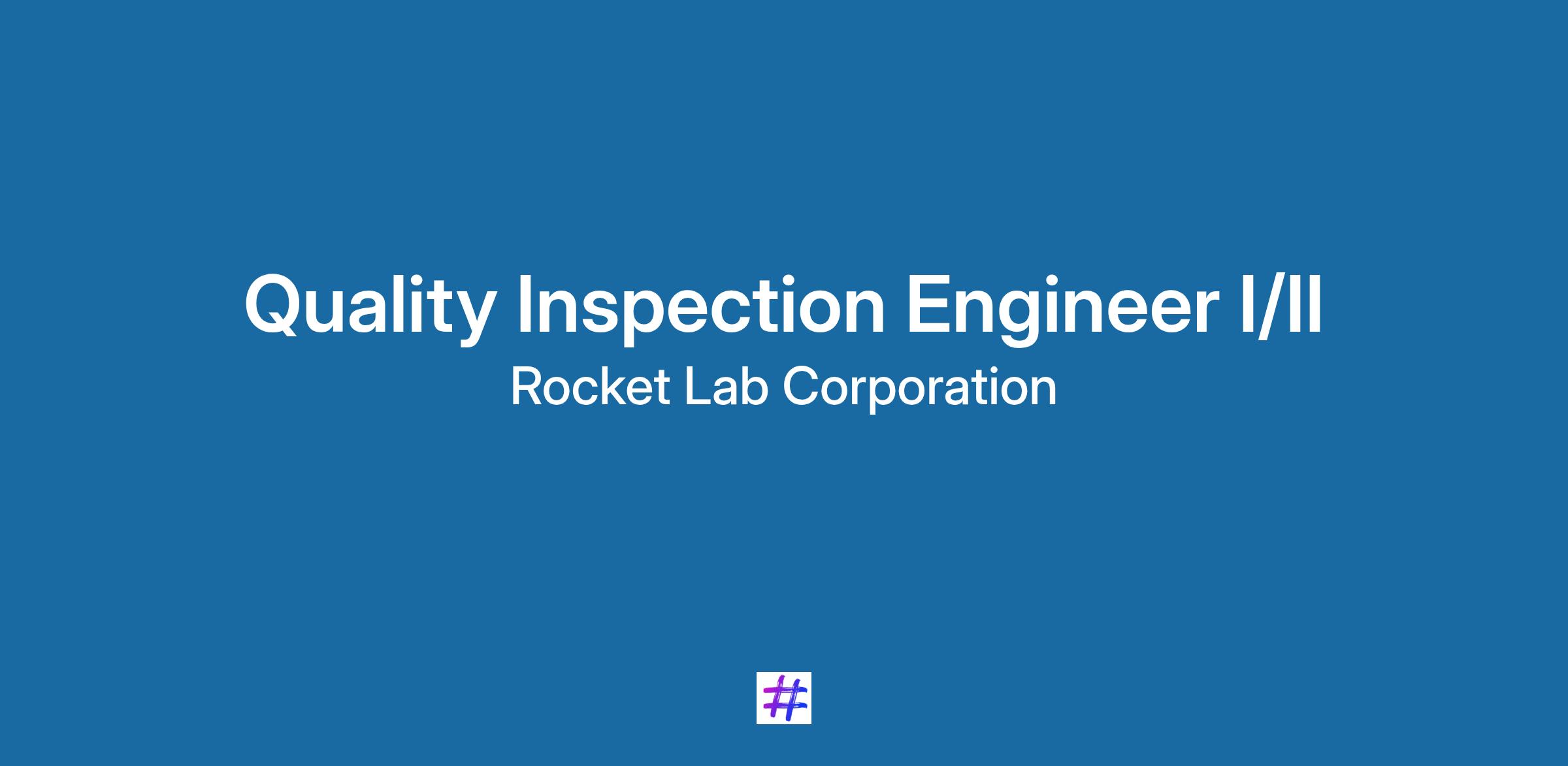 Quality Inspection Engineer I/II
Rocket Lab Corporation

#